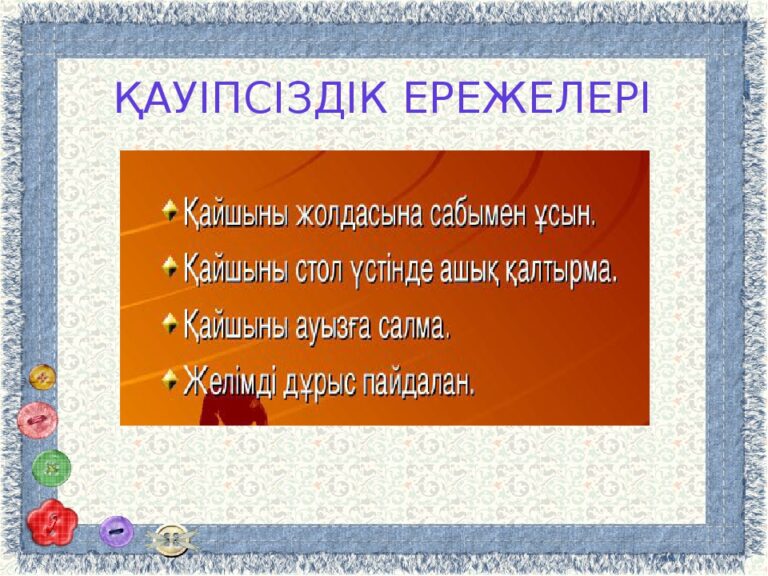 ҚАУІПСІЗДІК ЕРЕЖЕЛЕРІ

Қайшыны жолдасына сабымен ұсын.
Қайшыны стол үстінде ашық қалтырма.
Қайшыны ауызға салма.
Желімді дұрыс пайдалан.